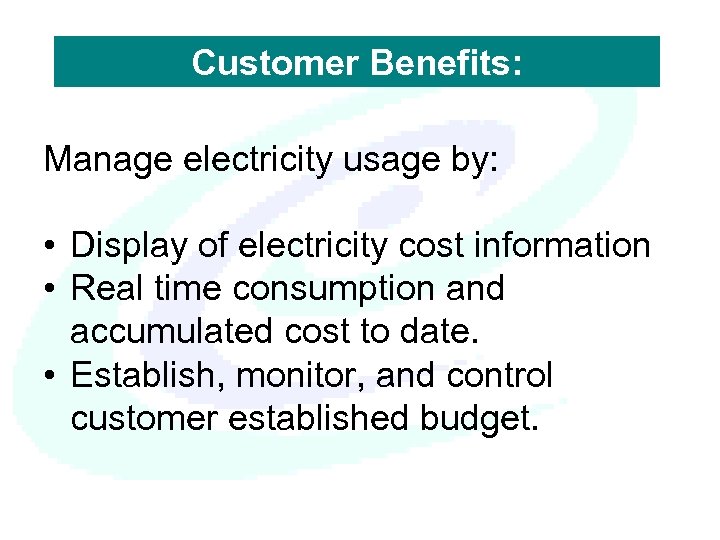 Customer Benefits:

Manage electricity usage by:

• Display of electricity cost information
• Real time consumption and accumulated cost to date.
• Establish, monitor, and control customer established budget.